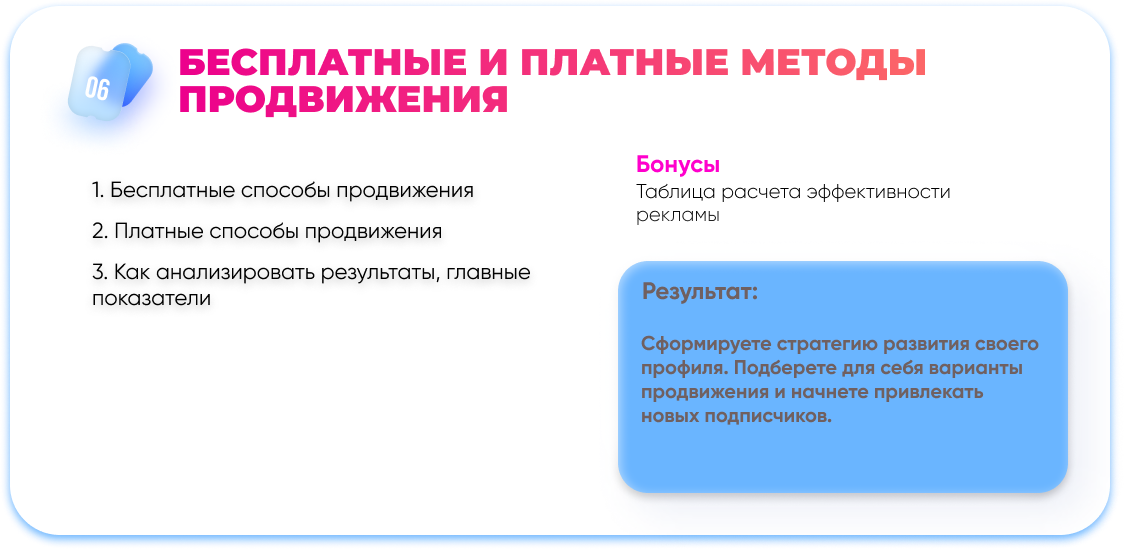 06

БЕСПЛАТНЫЕ И ПЛАТНЫЕ МЕТОДЫ ПРОДВИЖЕНИЯ

1. Бесплатные способы продвижения

2. Платные способы продвижения

3. Как анализировать результаты, главные показатели

Бонусы
Таблица расчета эффективности рекламы

Результат:

Сформируете стратегию развития своего профиля. Подберете для себя варианты продвижения и начнете привлекать новых подписчиков.